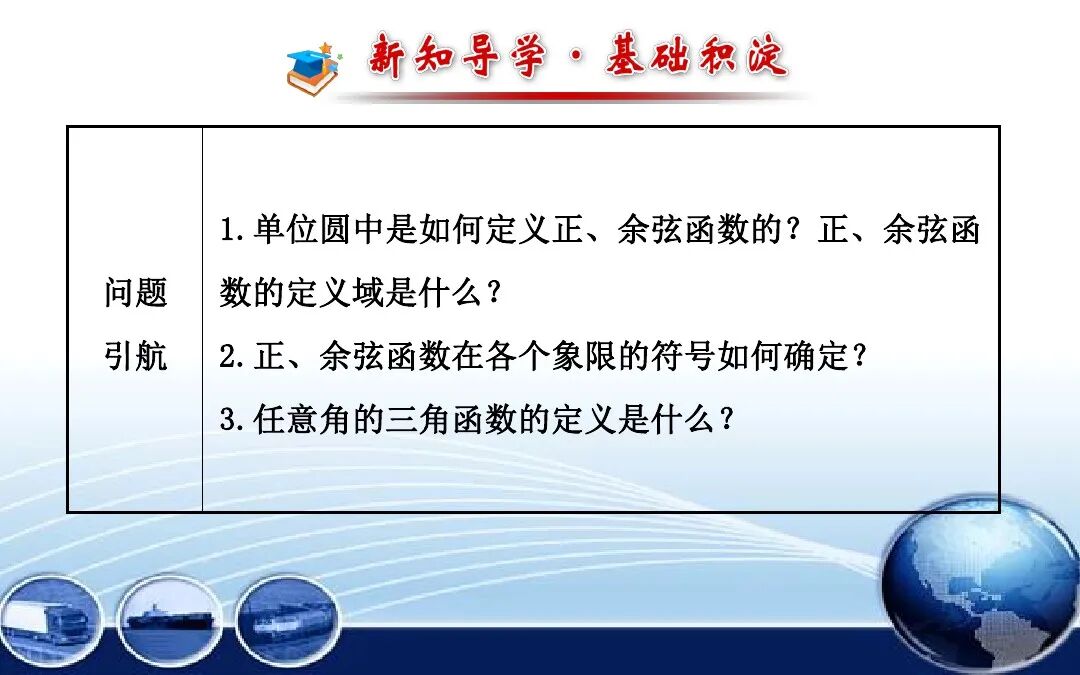 新知导学·基础积淀

| 问题引航 | 1.单位圆中是如何定义正、余弦函数的？正、余弦函数的定义域是什么？<br>2.正、余弦函数在各个象限的符号如何确定？<br>3.任意角的三角函数的定义是什么？ |
|---|---|